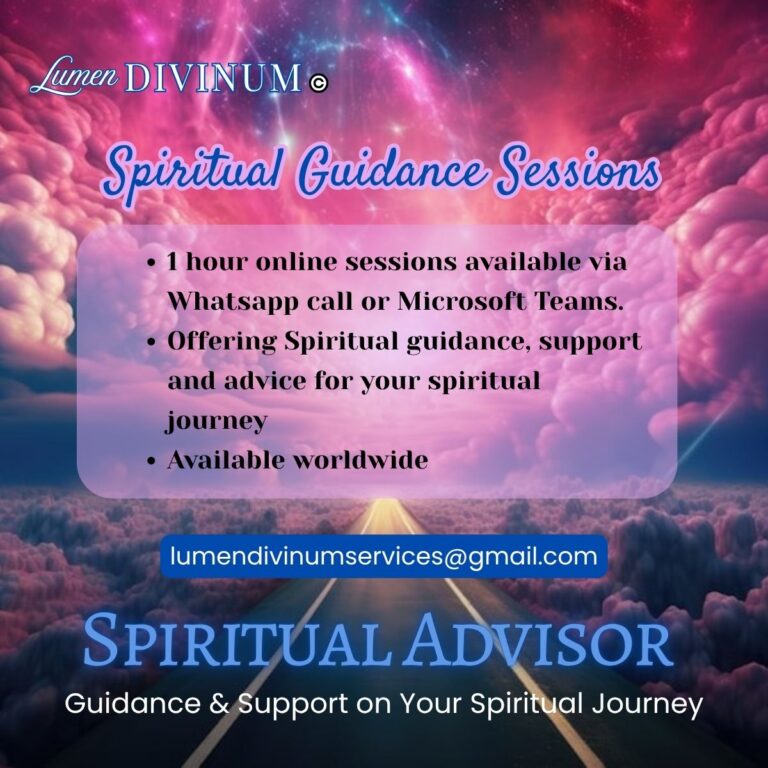 Lumen DIVINUM ©

Spiritual Guidance Sessions

• 1 hour online sessions available via Whatsapp call or Microsoft Teams.
• Offering Spiritual guidance, support and advice for your spiritual journey
• Available worldwide

lumendivinumservices@gmail.com

SPIRITUAL ADVISOR

Guidance & Support on Your Spiritual Journey